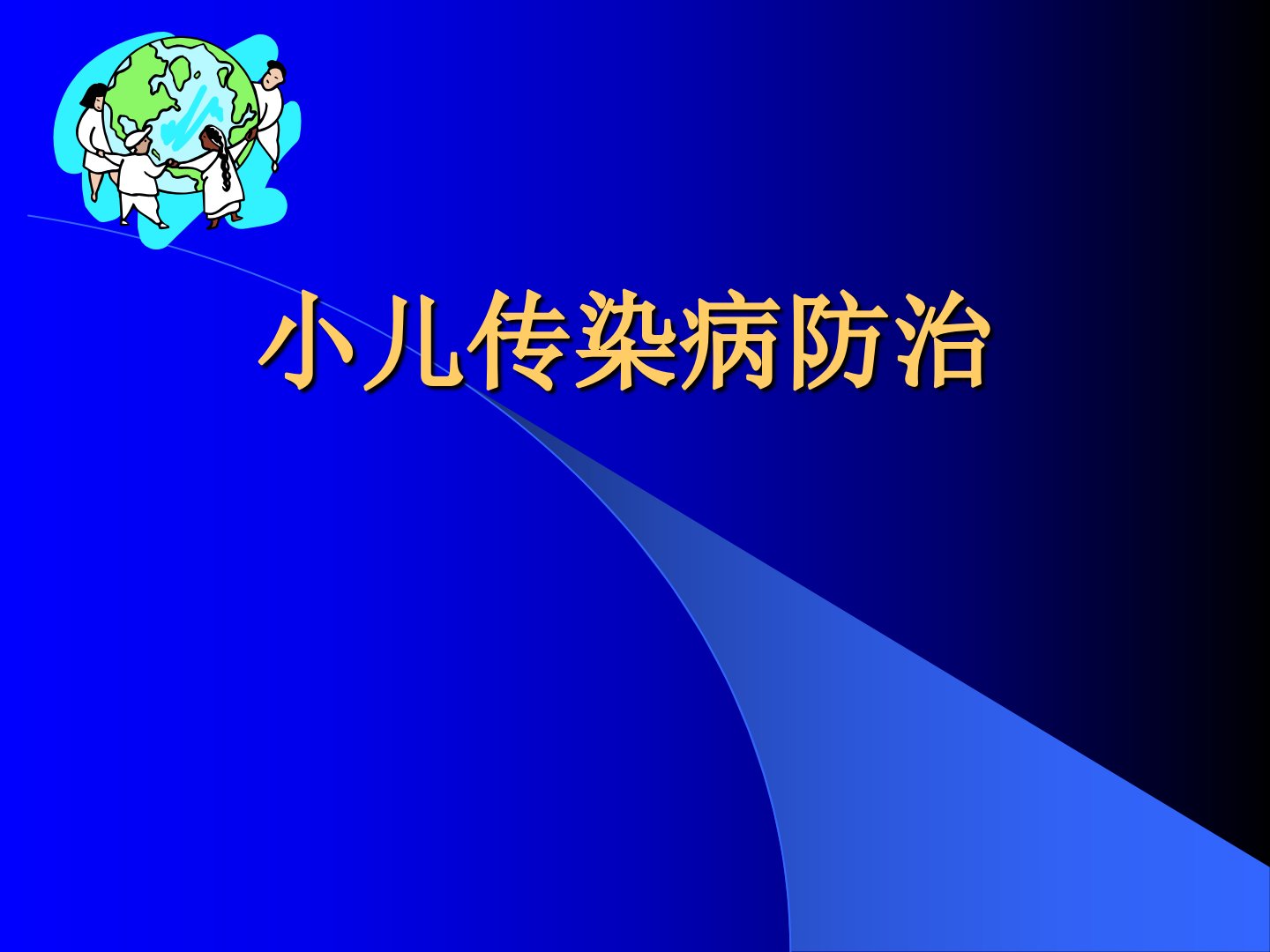 小儿传染病防治